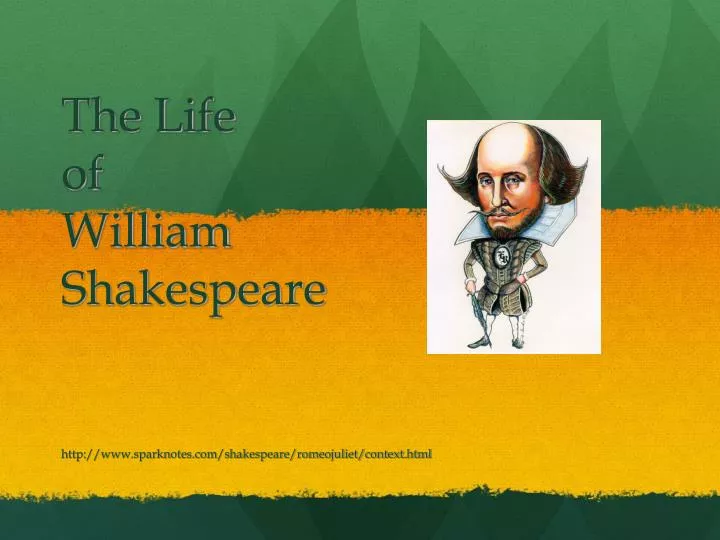 The Life of William Shakespeare

http://www.sparknotes.com/shakespeare/romeojuliet/context.html